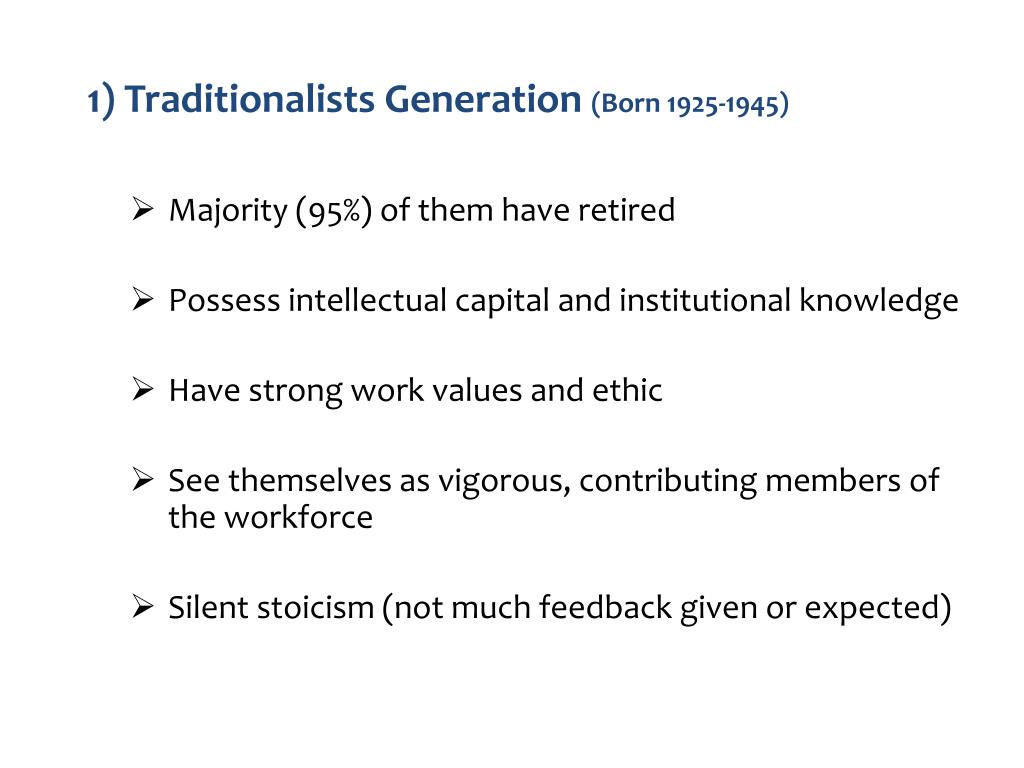 1) Traditionalists Generation (Born 1925-1945)

➢ Majority (95%) of them have retired

➢ Possess intellectual capital and institutional knowledge

➢ Have strong work values and ethic

➢ See themselves as vigorous, contributing members of the workforce

➢ Silent stoicism (not much feedback given or expected)